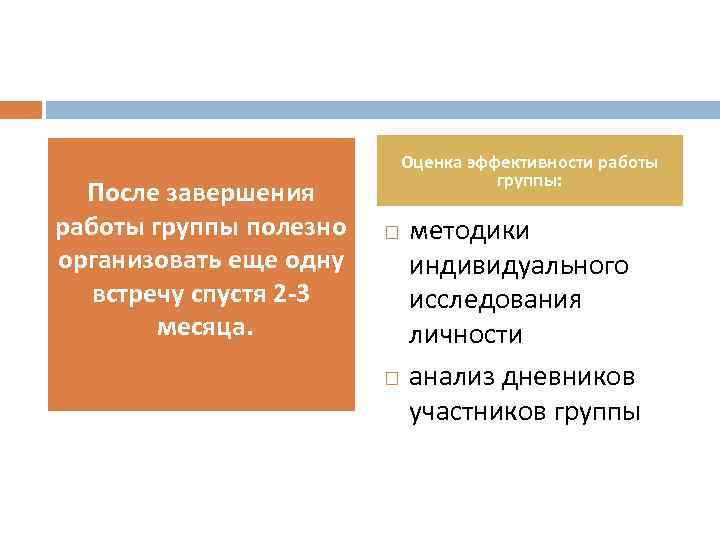 После завершения работы группы полезно организовать еще одну встречу спустя 2-3 месяца.

Оценка эффективности работы группы:

□ методики индивидуального исследования личности

□ анализ дневников участников группы